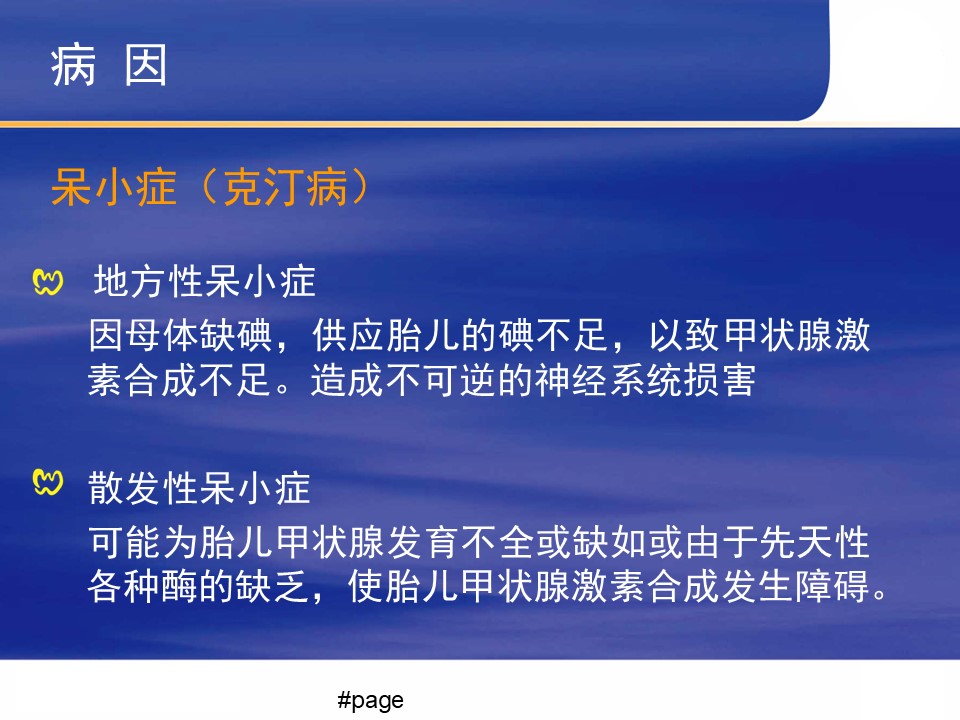 病 因

呆小症（克汀病）

地方性呆小症
因母体缺碘，供应胎儿的碘不足，以致甲状腺激素合成不足。造成不可逆的神经系统损害

散发性呆小症
可能为胎儿甲状腺发育不全或缺如或由于先天性各种酶的缺乏，使胎儿甲状腺激素合成发生障碍。

#page